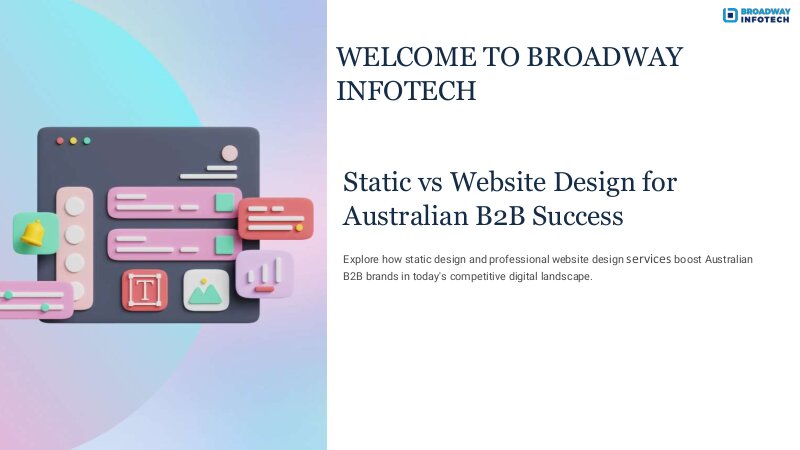 BROADWAY INFOTECH

WELCOME TO BROADWAY INFOTECH

Static vs Website Design for Australian B2B Success

Explore how static design and professional website design services boost Australian B2B brands in today's competitive digital landscape.

T